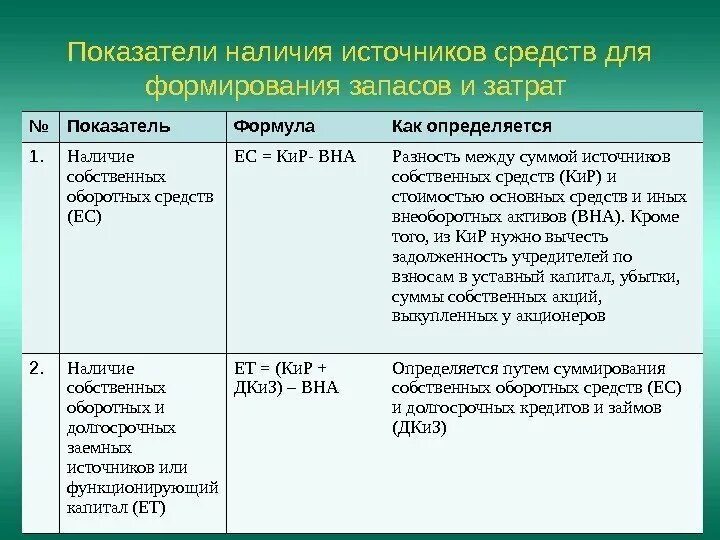 Показатели наличия источников средств для формирования запасов и затрат

| № | Показатель | Формула | Как определяется |
|---|---|---|---|
| 1. | Наличие собственных оборотных средств (ЕС) | ЕС = КиР- ВНА | Разность между суммой источников собственных средств (КиР) и стоимостью основных средств и иных внеоборотных активов (ВНА). Кроме того, из КиР нужно вычесть задолженность учредителей по взносам в уставный капитал, убытки, суммы собственных акций, выкупленных у акционеров |
| 2. | Наличие собственных оборотных и долгосрочных заемных источников или функционирующий капитал (ЕТ) | ЕТ = (КиР + ДКиЗ) – ВНА | Определяется путем суммирования собственных оборотных средств (ЕС) и долгосрочных кредитов и займов (ДКиЗ) |